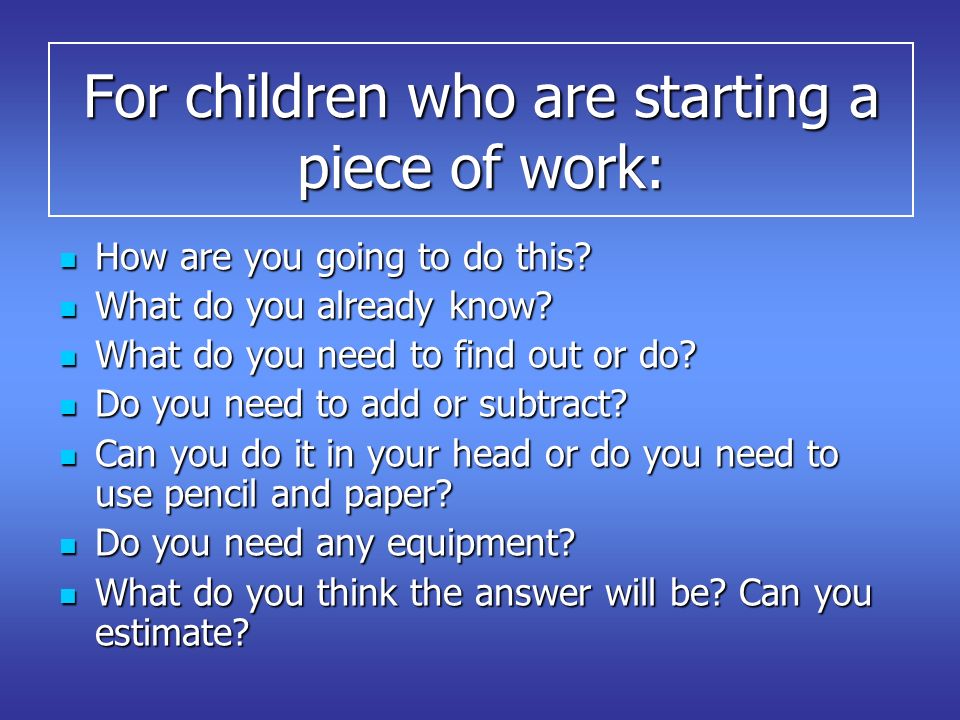 For children who are starting a piece of work:

- How are you going to do this?
- What do you already know?
- What do you need to find out or do?
- Do you need to add or subtract?
- Can you do it in your head or do you need to use pencil and paper?
- Do you need any equipment?
- What do you think the answer will be? Can you estimate?